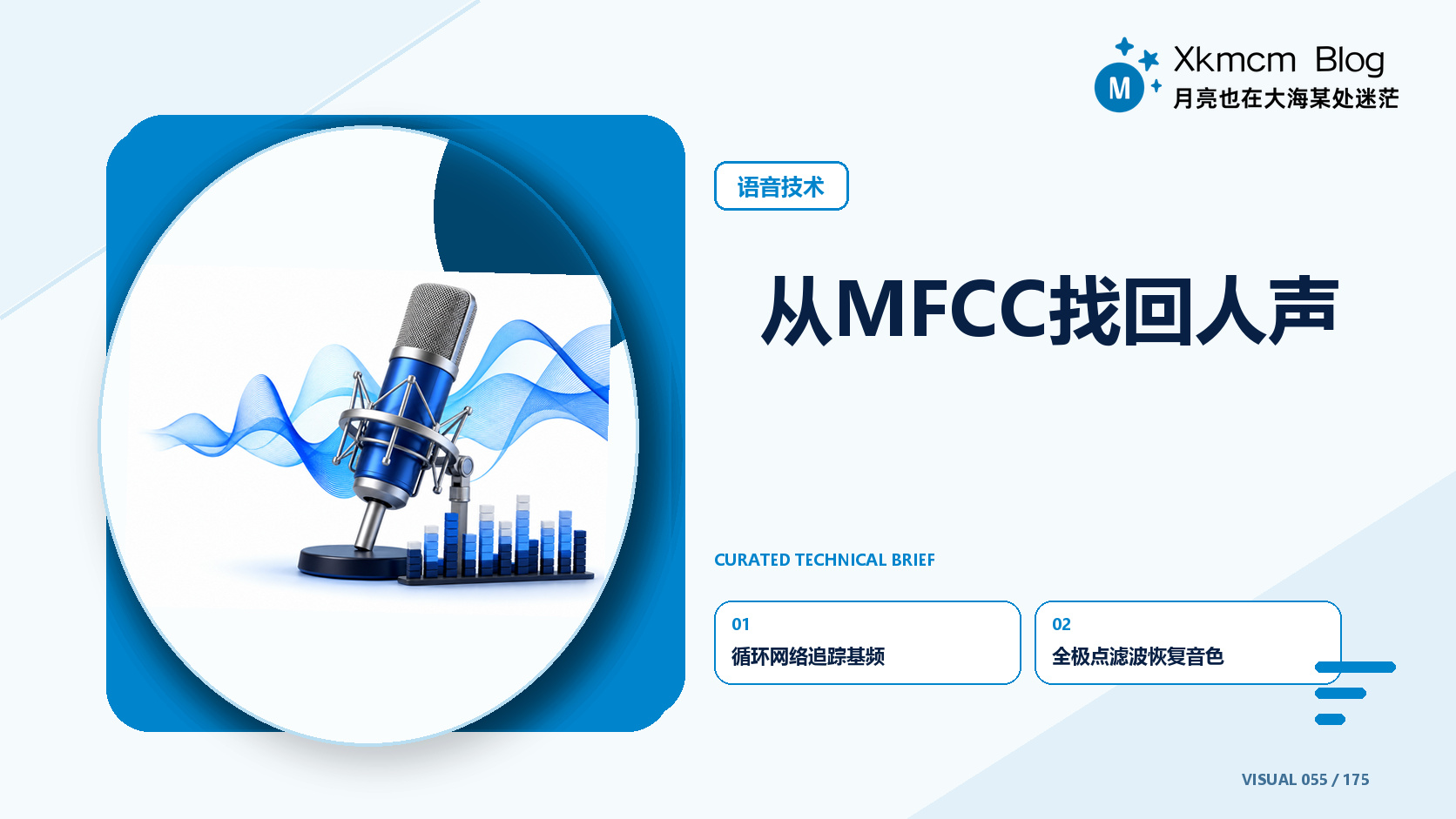 M Xkmcm Blog
月亮也在大海某处迷茫

语音技术

从MFCC找回人声

CURATED TECHNICAL BRIEF

01
循环网络追踪基频

02
全极点滤波恢复音色

VISUAL 055 / 175